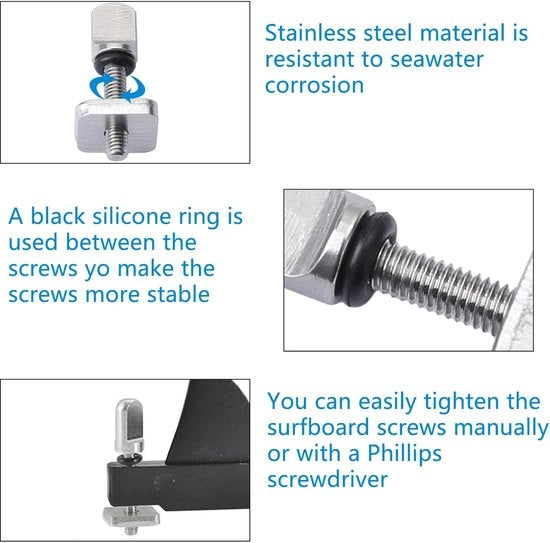 Stainless steel material is resistant to seawater corrosion

A black silicone ring is used between the screws yo make the screws more stable

You can easily tighten the surfboard screws manually or with a Phillips screwdriver